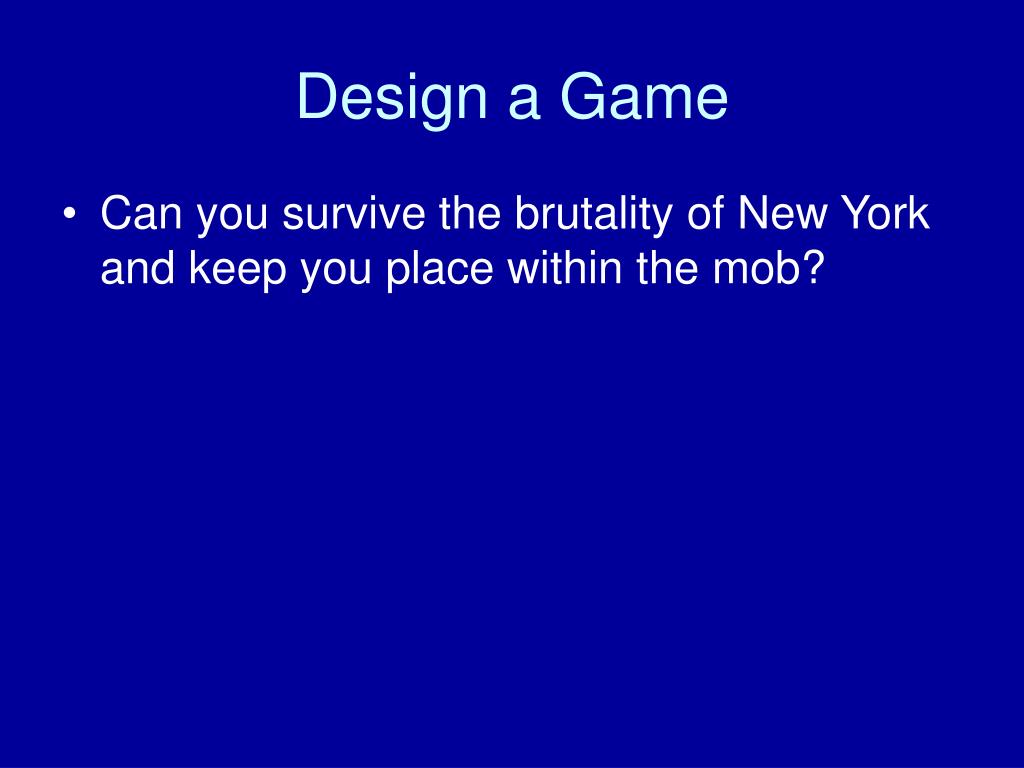 Design a Game

• Can you survive the brutality of New York and keep you place within the mob?